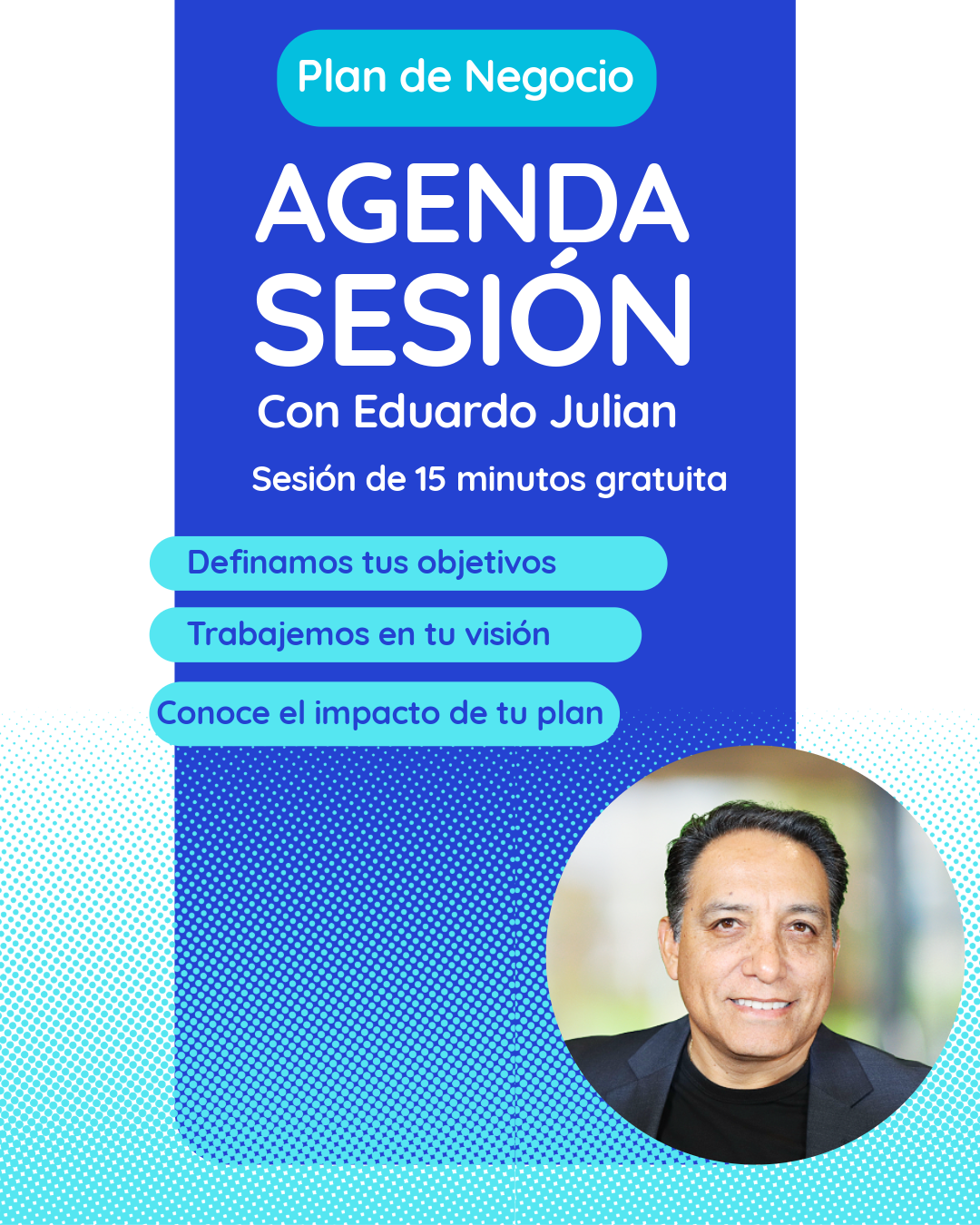 Plan de Negocio

AGENDA SESIÓN

Con Eduardo Julian

Sesión de 15 minutos gratuita

Definamos tus objetivos

Trabajemos en tu visión

Conoce el impacto de tu plan